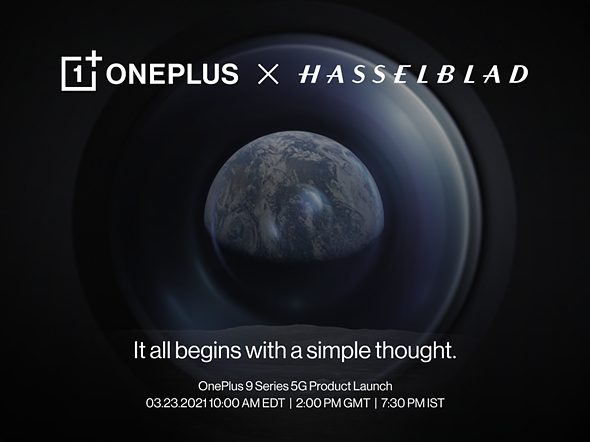 1+ ONEPLUS × HASSELBLAD

It all begins with a simple thought.

OnePlus 9 Series 5G Product Launch
03.23.2021 10:00 AM EDT | 2:00 PM GMT | 7:30 PM IST